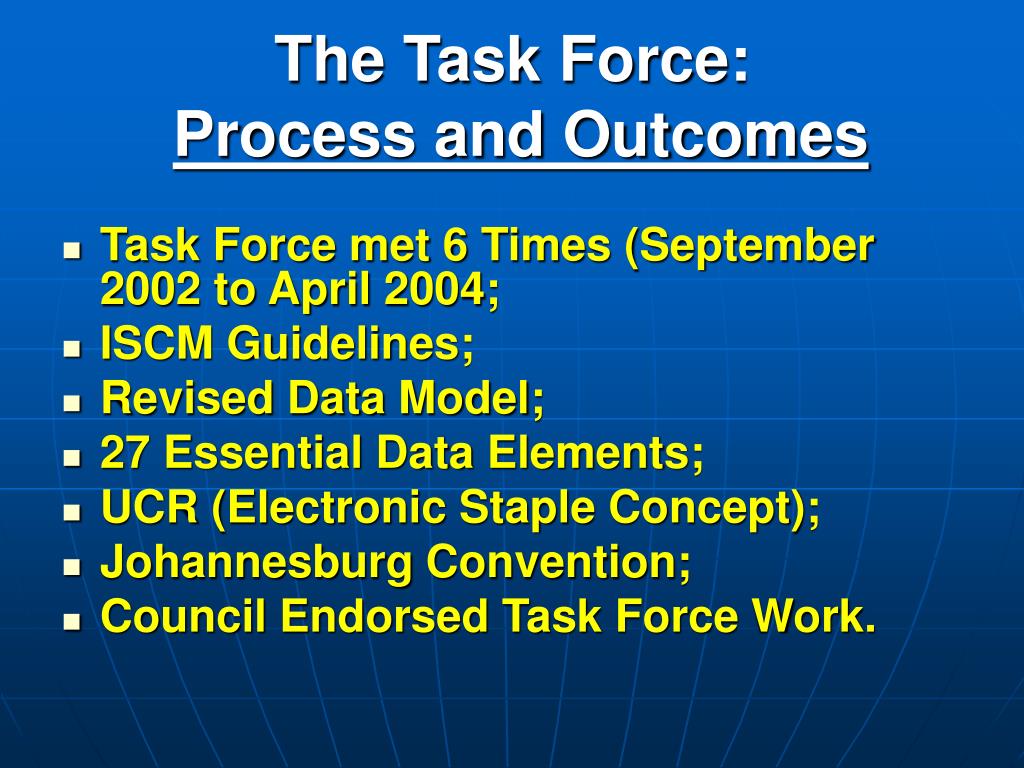 The Task Force:
Process and Outcomes

- Task Force met 6 Times (September 2002 to April 2004;
- ISCM Guidelines;
- Revised Data Model;
- 27 Essential Data Elements;
- UCR (Electronic Staple Concept);
- Johannesburg Convention;
- Council Endorsed Task Force Work.